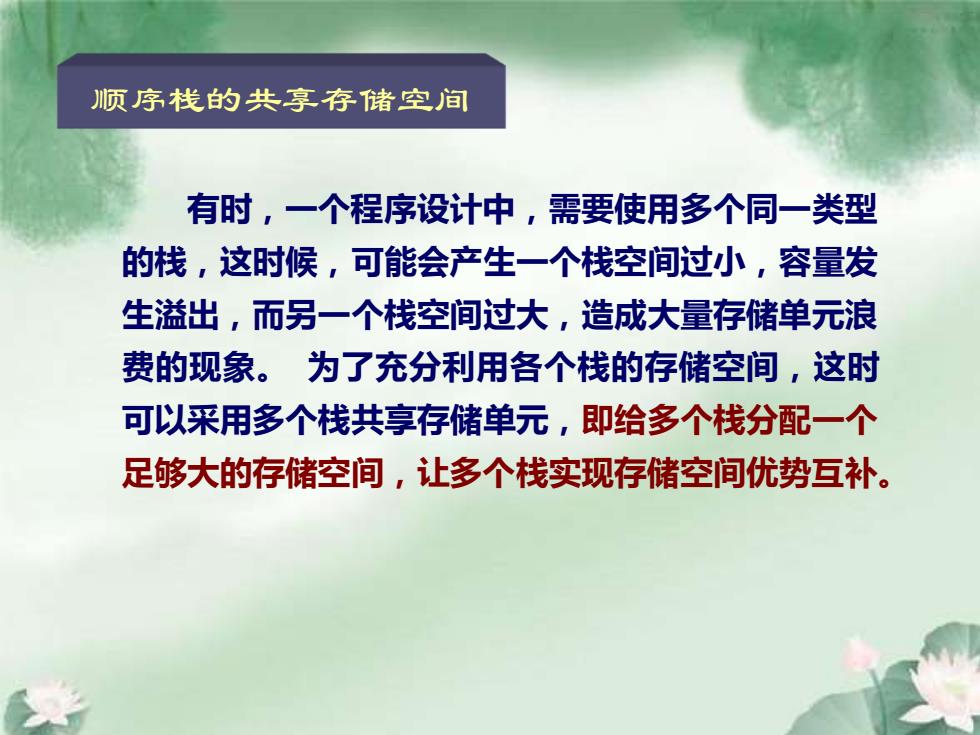 顺序栈的共享存储空间

有时，一个程序设计中，需要使用多个同一类型的栈，这时候，可能会产生一个栈空间过小，容量发生溢出，而另一个栈空间过大，造成大量存储单元浪费的现象。 为了充分利用各个栈的存储空间，这时可以采用多个栈共享存储单元，即给多个栈分配一个足够大的存储空间，让多个栈实现存储空间优势互补。